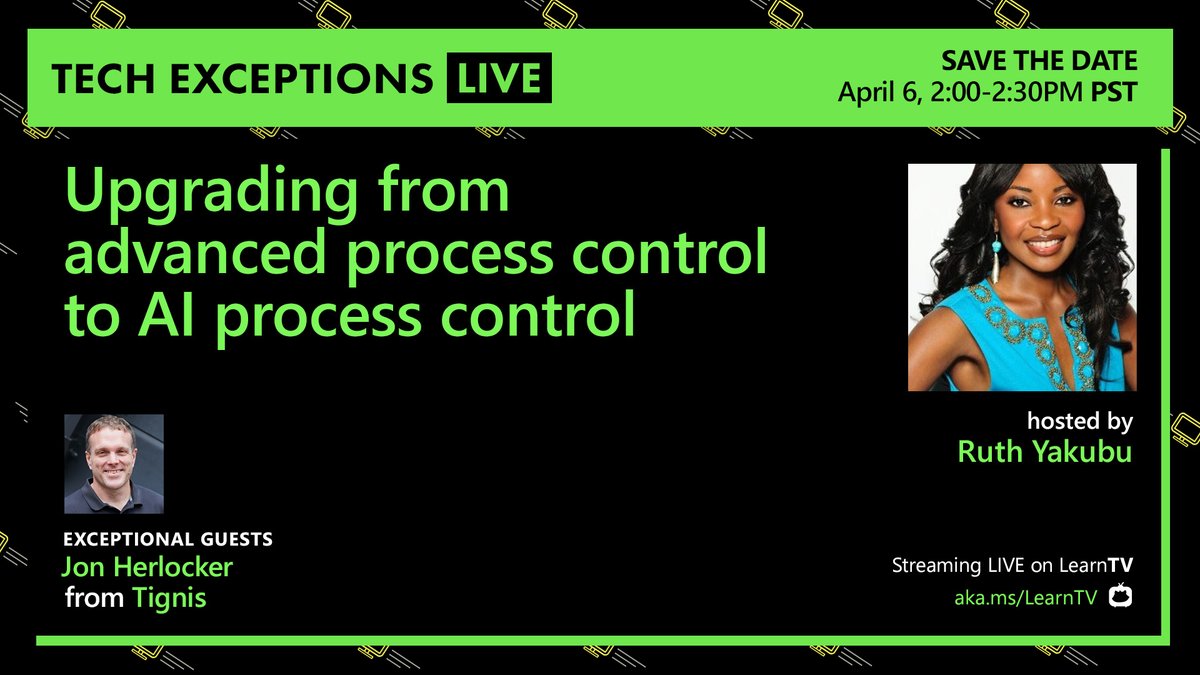 TECH EXCEPTIONS LIVE

SAVE THE DATE
April 6, 2:00-2:30PM PST

Upgrading from advanced process control to AI process control

hosted by
Ruth Yakubu

EXCEPTIONAL GUESTS
Jon Herlocker
from Tignis

Streaming LIVE on LearnTV
aka.ms/LearnTV